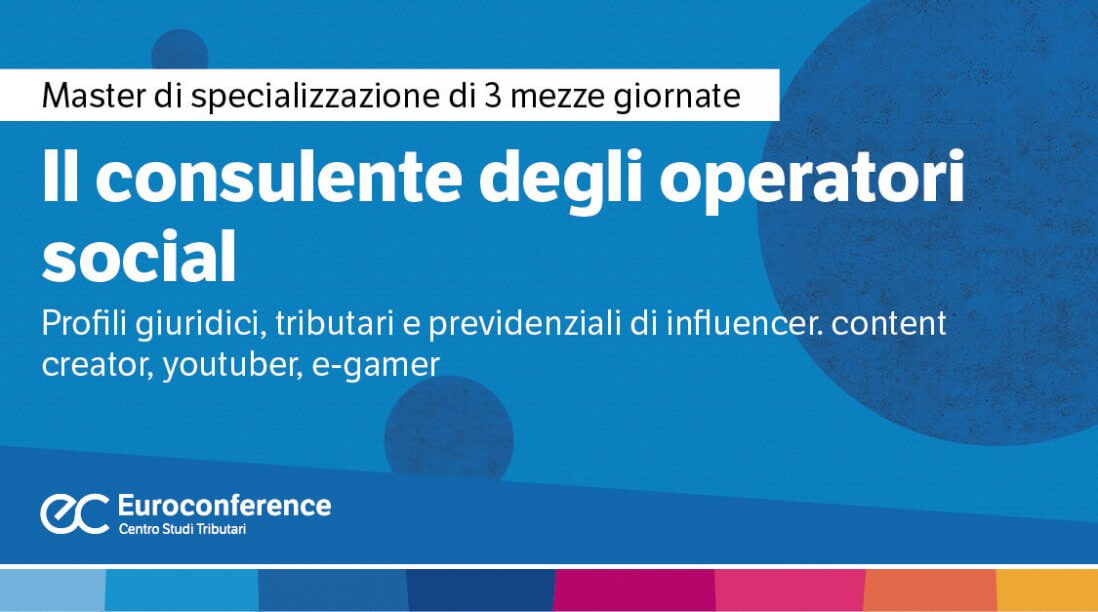 Master di specializzazione di 3 mezze giornate

Il consulente degli operatori social

Profili giuridici, tributari e previdenziali di influencer. content creator, youtuber, e-gamer

ec Euroconference
Centro Studi Tributari